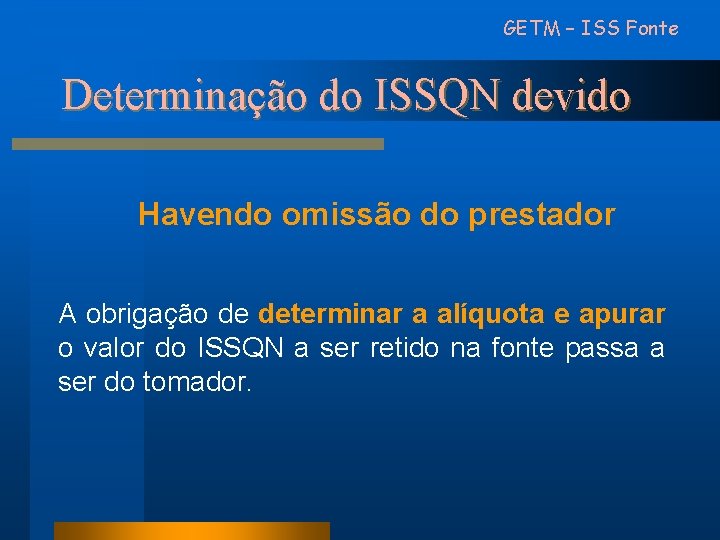 GETM – ISS Fonte

Determinação do ISSQN devido

Havendo omissão do prestador

A obrigação de determinar a alíquota e apurar o valor do ISSQN a ser retido na fonte passa a ser do tomador.